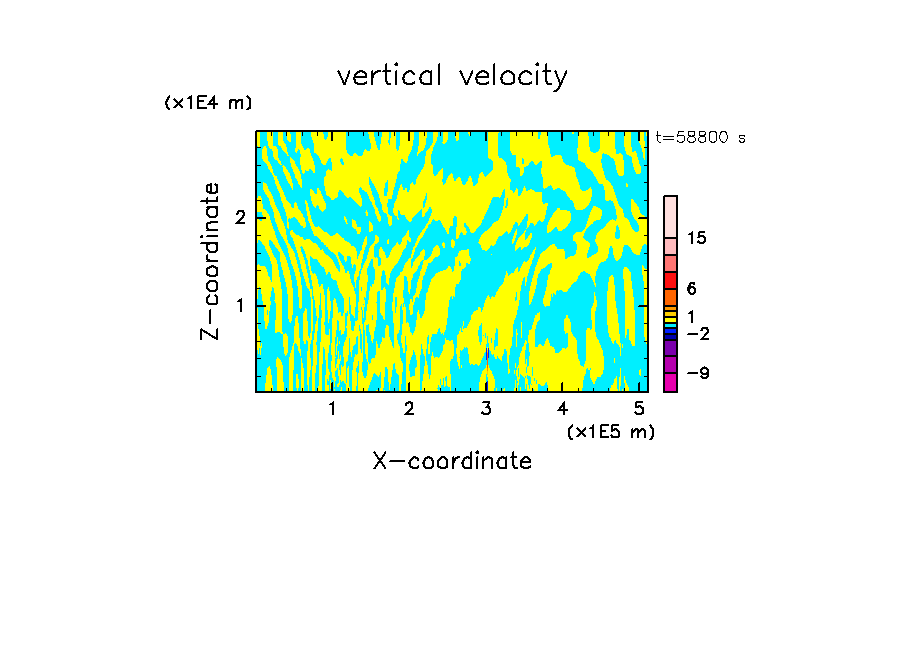 vertical velocity

(x1E4 m)

t=58800 s

Z-coordinate

2

1

15

6

1

−2

−9

1 2 3 4 5

(x1E5 m)

X-coordinate